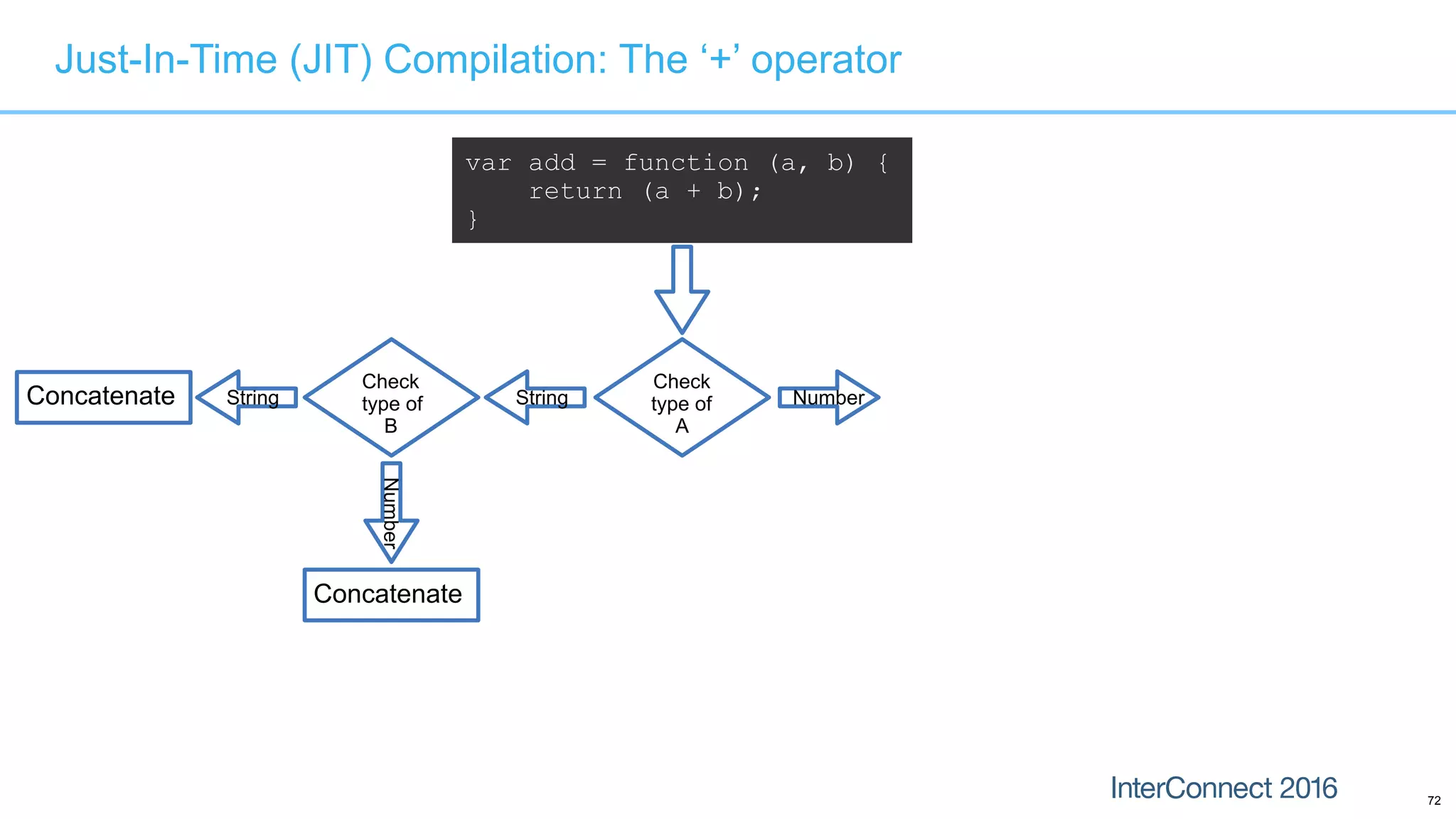 Just-In-Time (JIT) Compilation: The ‘+’ operator

var add = function (a, b) {
    return (a + b);
}

Concatenate

String

Check type of B

String

Check type of A

Number

Number

Concatenate

InterConnect 2016

72